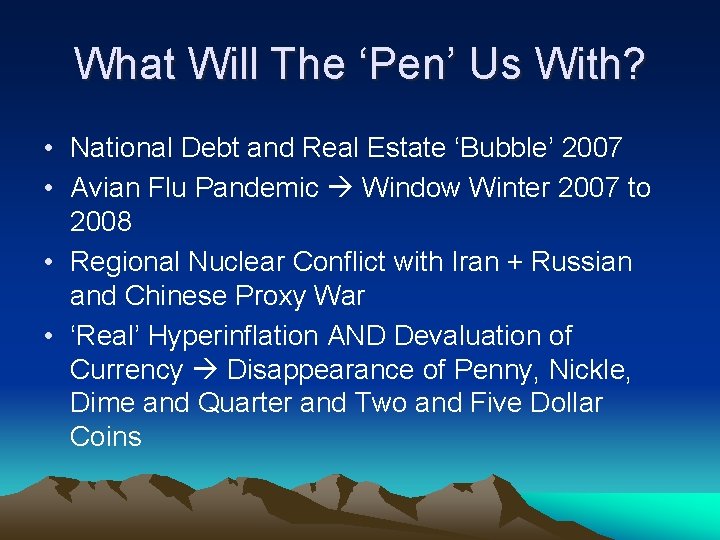 What Will The ‘Pen’ Us With?

• National Debt and Real Estate ‘Bubble’ 2007
• Avian Flu Pandemic → Window Winter 2007 to 2008
• Regional Nuclear Conflict with Iran + Russian and Chinese Proxy War
• ‘Real’ Hyperinflation AND Devaluation of Currency → Disappearance of Penny, Nickle, Dime and Quarter and Two and Five Dollar Coins